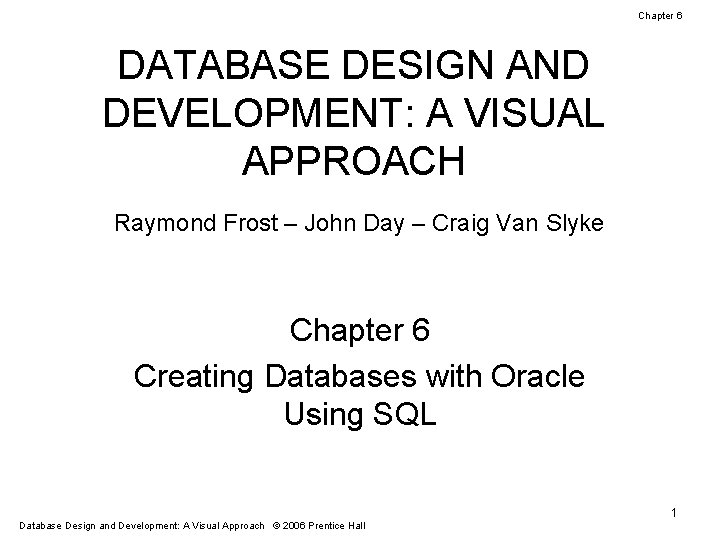 Chapter 6

DATABASE DESIGN AND DEVELOPMENT: A VISUAL APPROACH

Raymond Frost – John Day – Craig Van Slyke

Chapter 6

Creating Databases with Oracle Using SQL

1

Database Design and Development: A Visual Approach © 2006 Prentice Hall